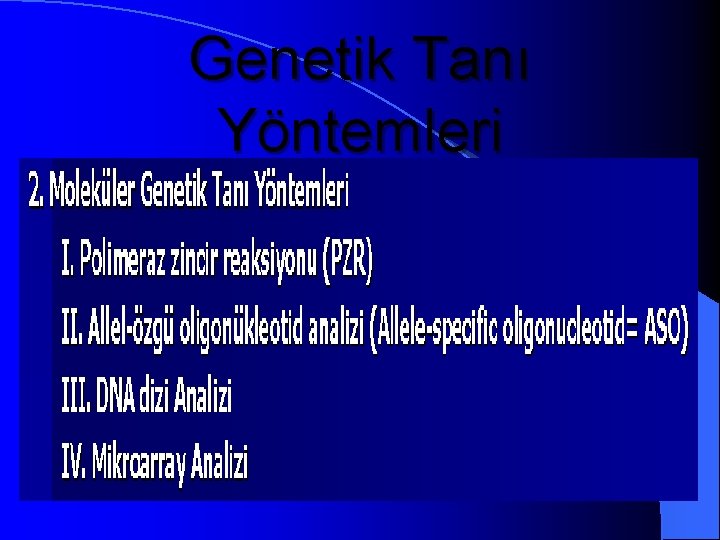 Genetik Tanı Yöntemleri

2. Moleküler Genetik Tanı Yöntemleri

I. Polimeraz zincir reaksiyonu (PZR)

II. Allel-özgü oligonükleotid analizi (Allele-specific oligonucleotid= ASO)

III. DNA dizi Analizi

IV. Mikroarray Analizi